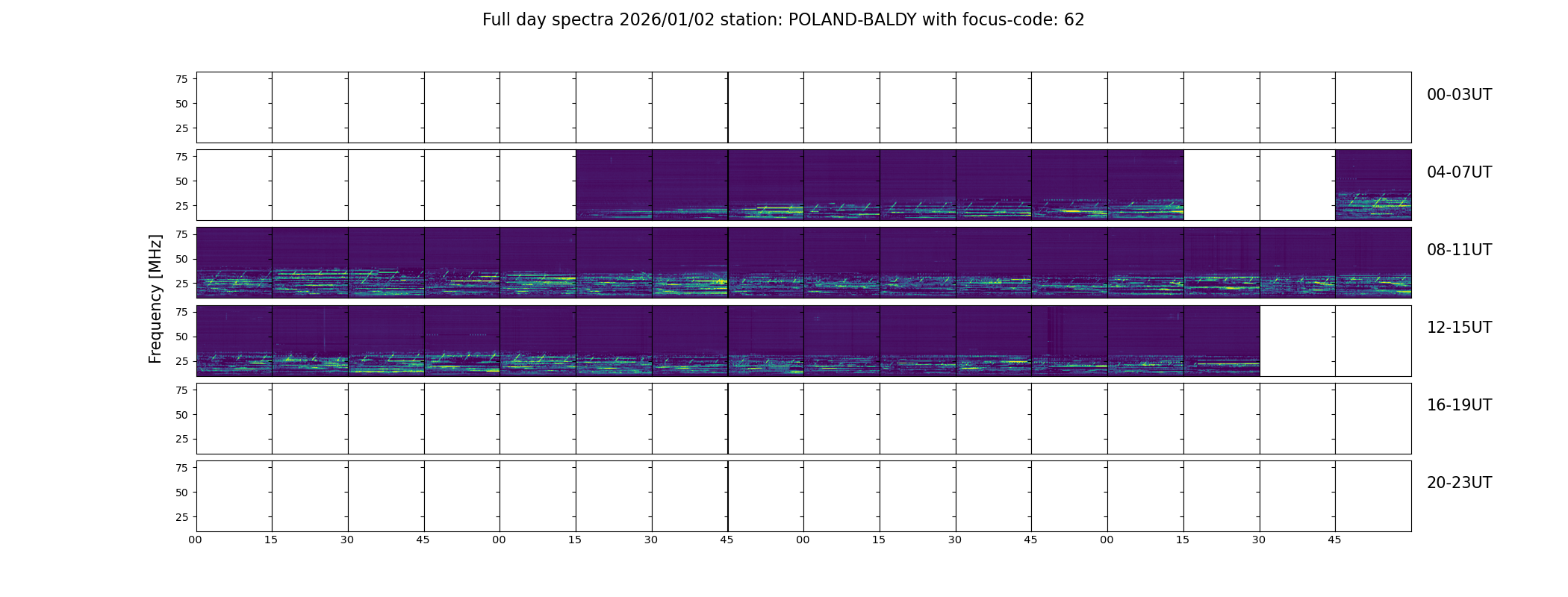 Full day spectra 2026/01/02 station: POLAND-BALDY with focus-code: 62

Frequency [MHz]

75
50
25
00-03UT

75
50
25
04-07UT

75
50
25
08-11UT

75
50
25
12-15UT

75
50
25
16-19UT

75
50
25
20-23UT

00 15 30 45 00 15 30 45 00 15 30 45 00 15 30 45